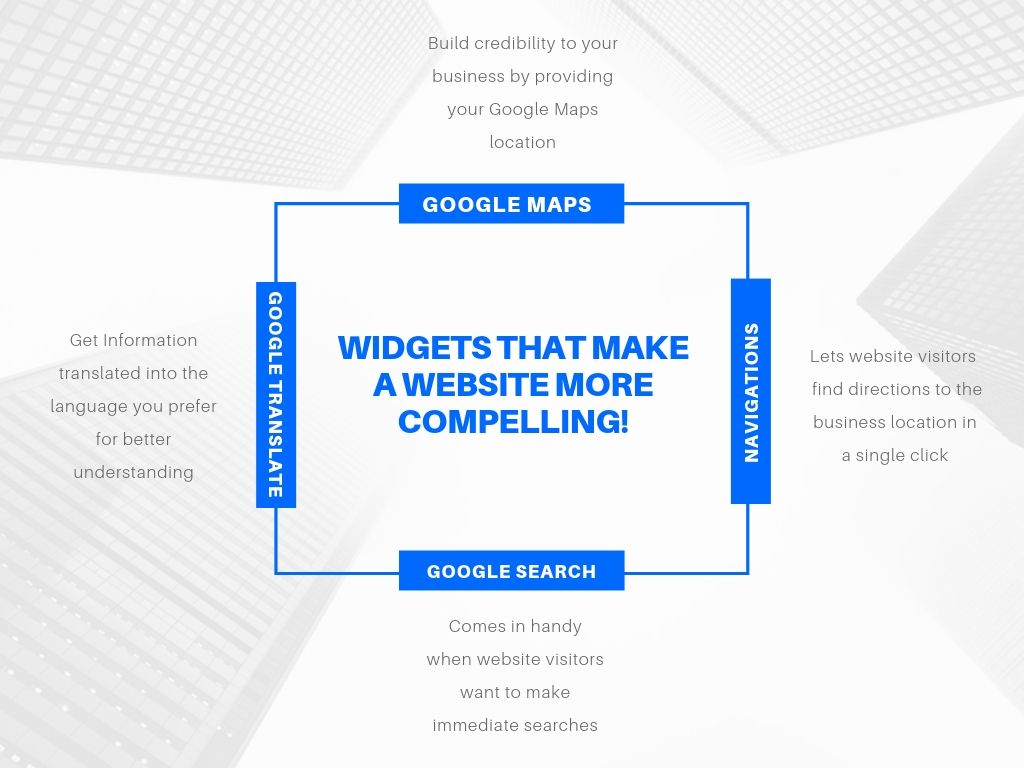 Build credibility to your business by providing your Google Maps location

GOOGLE MAPS

Get Information translated into the language you prefer for better understanding

GOOGLE TRANSLATE

WIDGETS THAT MAKE A WEBSITE MORE COMPELLING!

NAVIGATIONS

Lets website visitors find directions to the business location in a single click

GOOGLE SEARCH

Comes in handy when website visitors want to make immediate searches